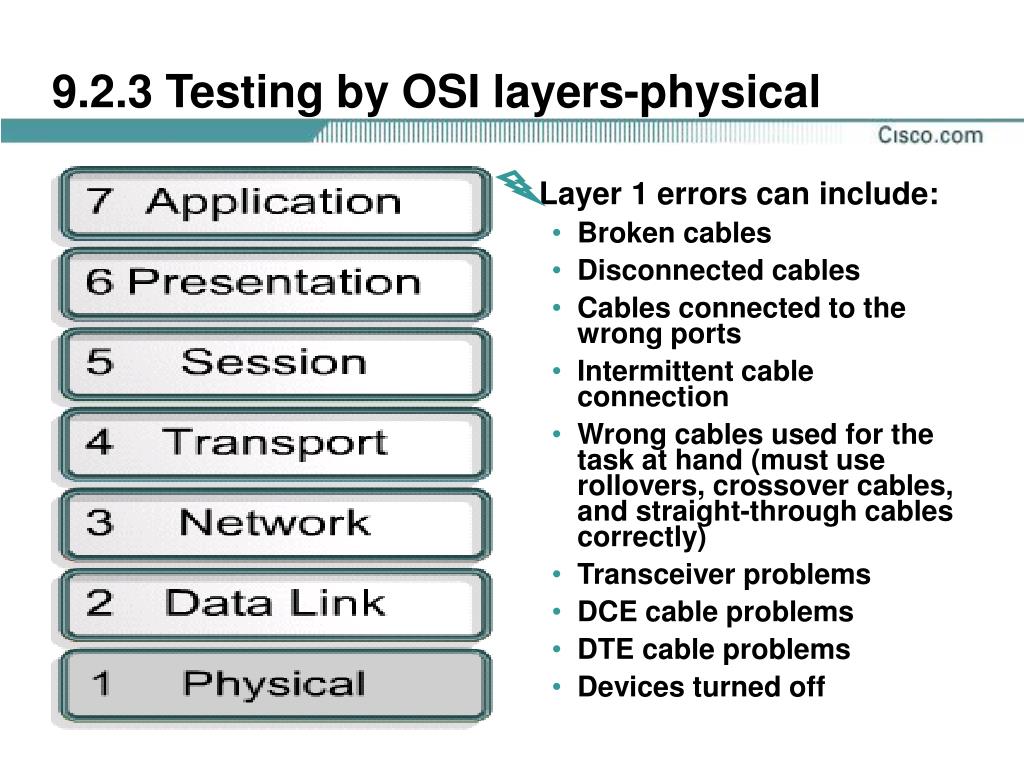 9.2.3 Testing by OSI layers-physical

Cisco.com

7 Application

6 Presentation

5 Session

4 Transport

3 Network

2 Data Link

1 Physical

Layer 1 errors can include:
• Broken cables
• Disconnected cables
• Cables connected to the wrong ports
• Intermittent cable connection
• Wrong cables used for the task at hand (must use rollovers, crossover cables, and straight-through cables correctly)
• Transceiver problems
• DCE cable problems
• DTE cable problems
• Devices turned off